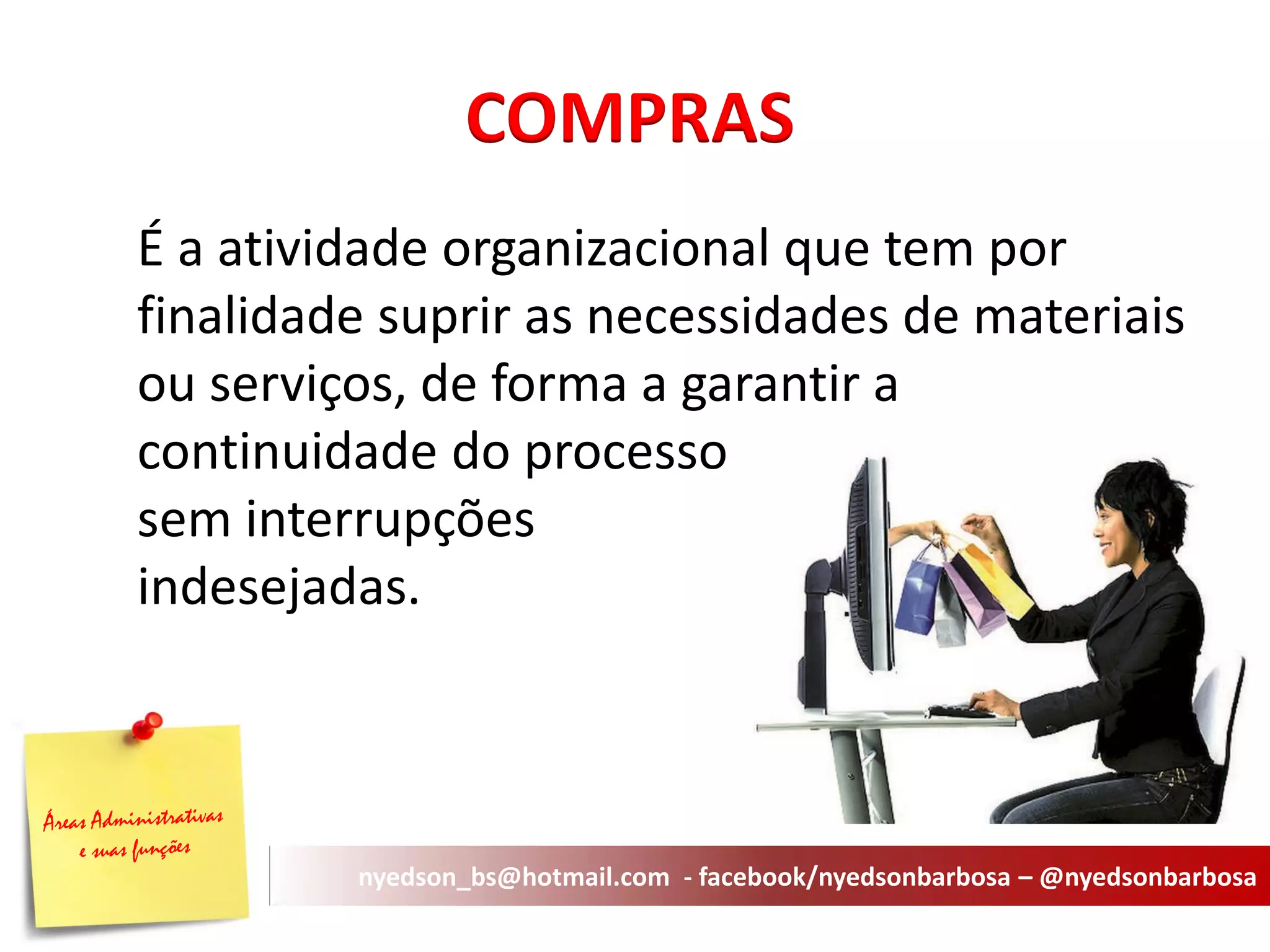 COMPRAS

É a atividade organizacional que tem por finalidade suprir as necessidades de materiais ou serviços, de forma a garantir a continuidade do processo sem interrupções indesejadas.

Áreas Administrativas e suas funções

nyedson_bs@hotmail.com - facebook/nyedsonbarbosa – @nyedsonbarbosa